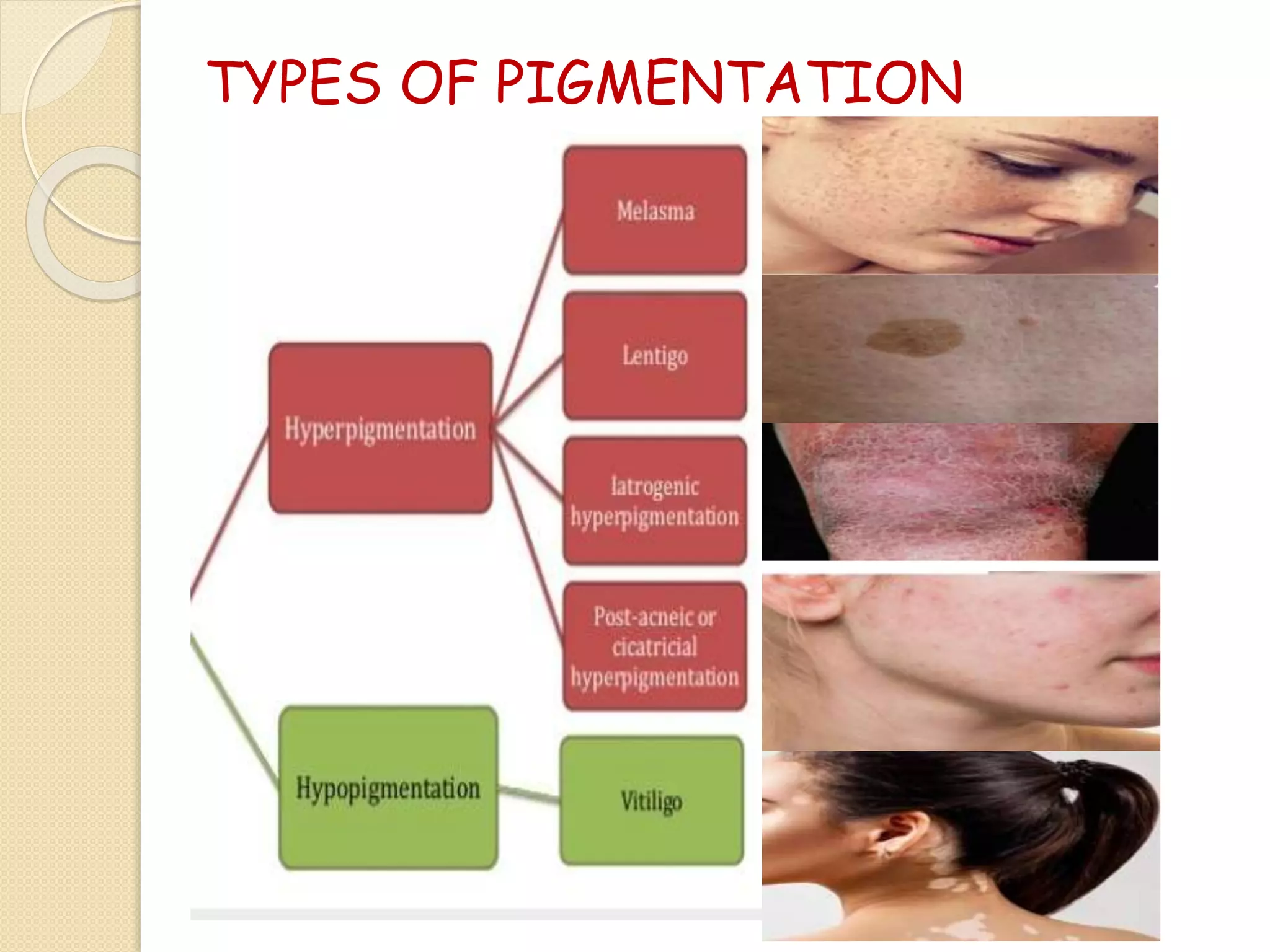 TYPES OF PIGMENTATION

Hyperpigmentation

Melasma

Lentigo

Iatrogenic hyperpigmentation

Post-acneic or cicatricial hyperpigmentation

Hypopigmentation

Vitiligo